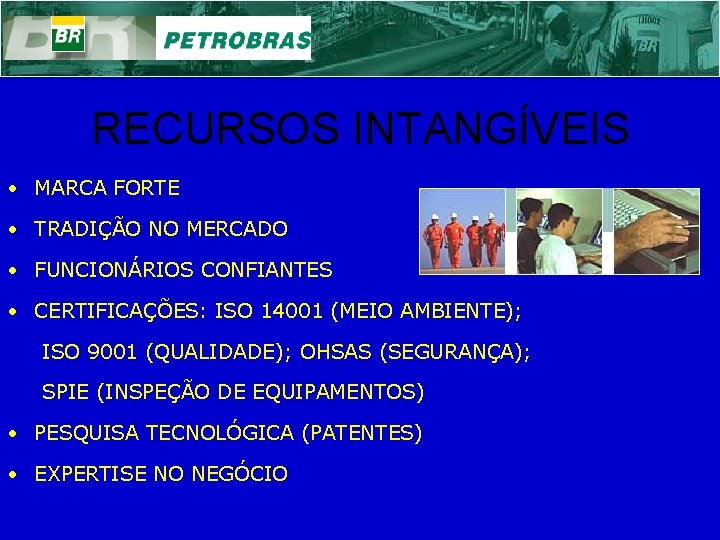 BR PETROBRAS

RECURSOS INTANGÍVEIS

• MARCA FORTE
• TRADIÇÃO NO MERCADO
• FUNCIONÁRIOS CONFIANTES
• CERTIFICAÇÕES: ISO 14001 (MEIO AMBIENTE); ISO 9001 (QUALIDADE); OHSAS (SEGURANÇA); SPIE (INSPEÇÃO DE EQUIPAMENTOS)
• PESQUISA TECNOLÓGICA (PATENTES)
• EXPERTISE NO NEGÓCIO